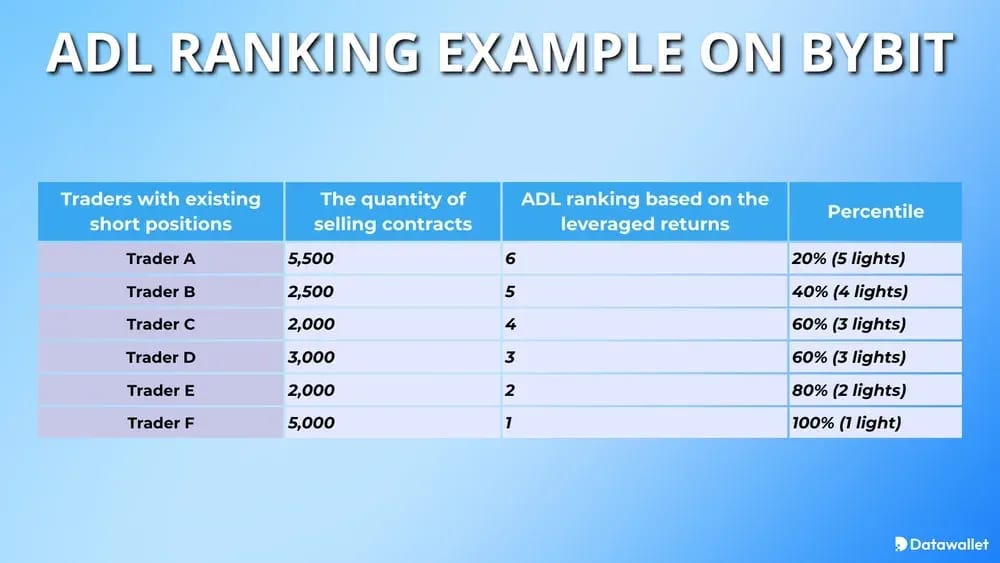 ADL RANKING EXAMPLE ON BYBIT

| Traders with existing short positions | The quantity of selling contracts | ADL ranking based on the leveraged returns | Percentile |
|---|---|---|---|
| Trader A | 5,500 | 6 | 20% (5 lights) |
| Trader B | 2,500 | 5 | 40% (4 lights) |
| Trader C | 2,000 | 4 | 60% (3 lights) |
| Trader D | 3,000 | 3 | 60% (3 lights) |
| Trader E | 2,000 | 2 | 80% (2 lights) |
| Trader F | 5,000 | 1 | 100% (1 light) |

Datawallet